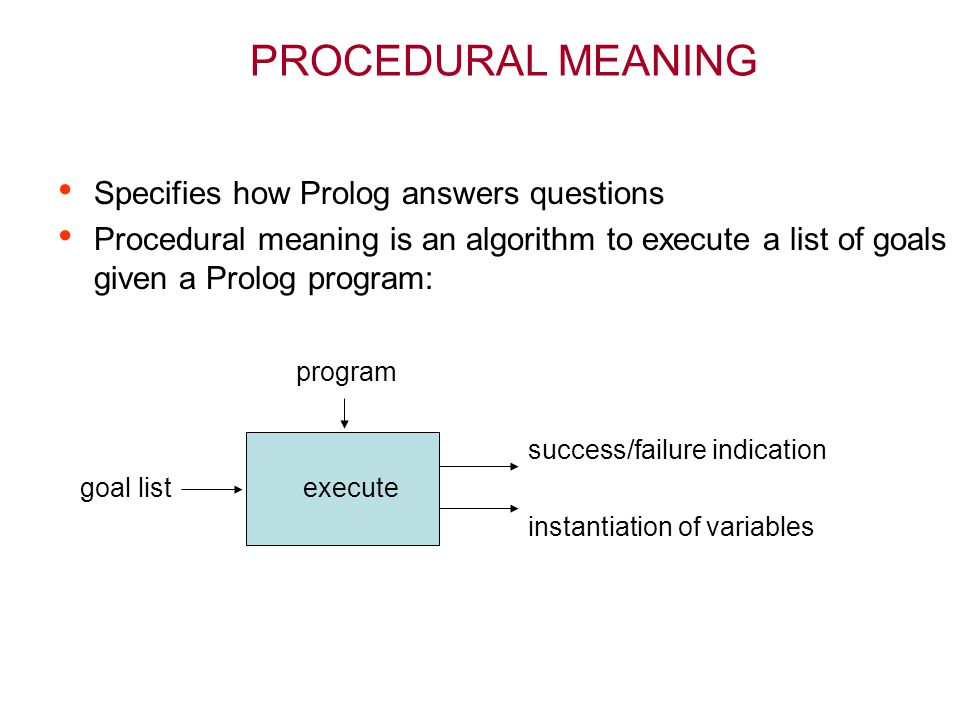 PROCEDURAL MEANING

• Specifies how Prolog answers questions
• Procedural meaning is an algorithm to execute a list of goals given a Prolog program:

program

goal list

execute

success/failure indication

instantiation of variables